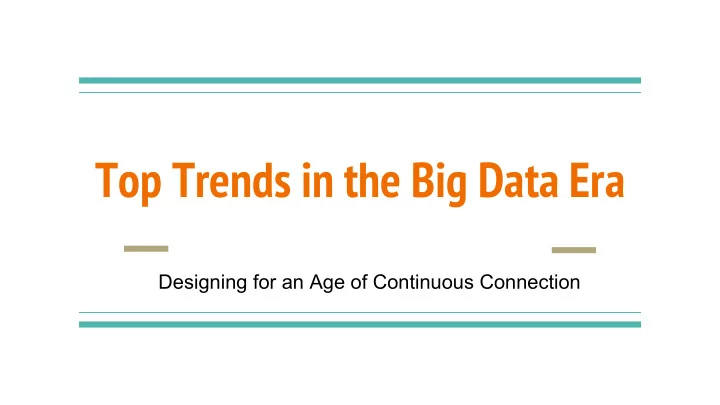 Top Trends in the Big Data Era

Designing for an Age of Continuous Connection